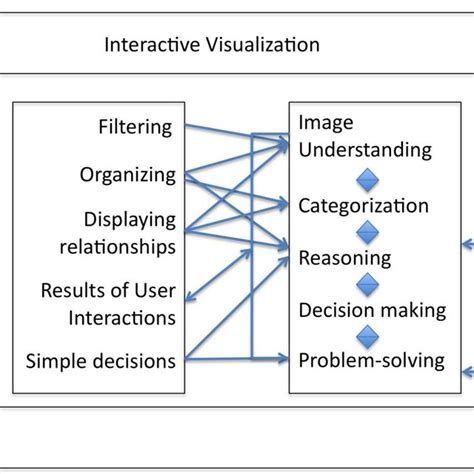 Interactive Visualization

Filtering

Organizing

Displaying relationships

Results of User Interactions

Simple decisions

Image Understanding

Categorization

Reasoning

Decision making

Problem-solving